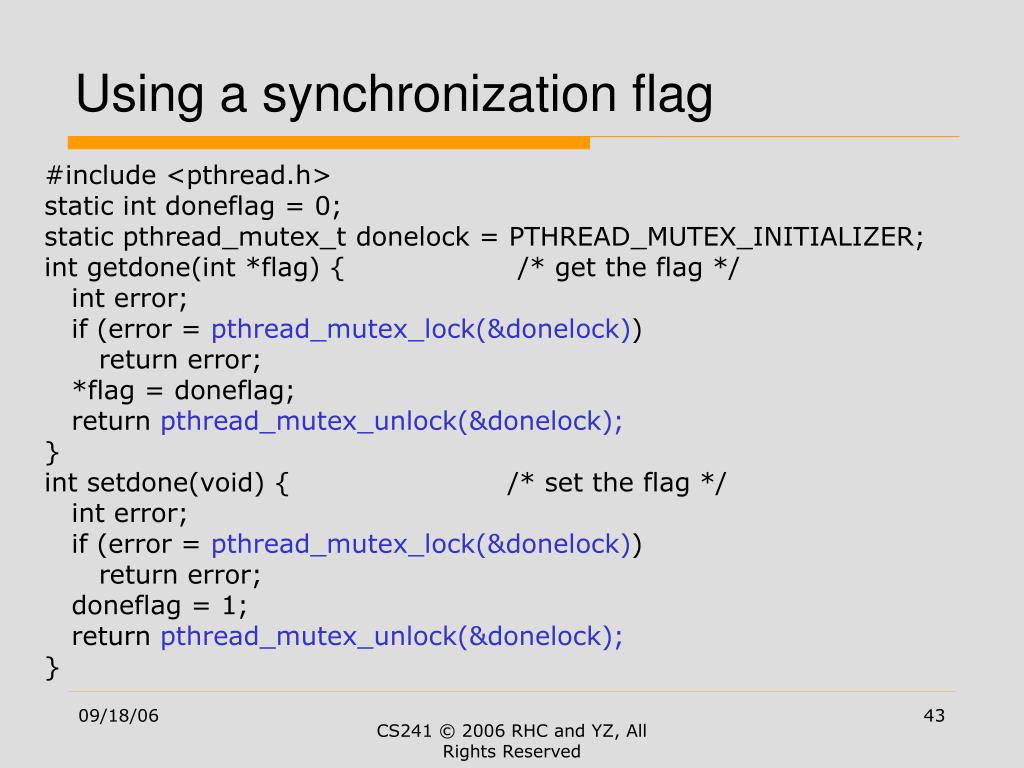 Using a synchronization flag

#include <pthread.h>
static int doneflag = 0;
static pthread_mutex_t donelock = PTHREAD_MUTEX_INITIALIZER;
int getdone(int *flag) {                    /* get the flag */
   int error;
   if (error = pthread_mutex_lock(&donelock))
      return error;
   *flag = doneflag;
   return pthread_mutex_unlock(&donelock);
}
int setdone(void) {                         /* set the flag */
   int error;
   if (error = pthread_mutex_lock(&donelock))
      return error;
   doneflag = 1;
   return pthread_mutex_unlock(&donelock);
}

09/18/06

CS241 © 2006 RHC and YZ, All Rights Reserved

43